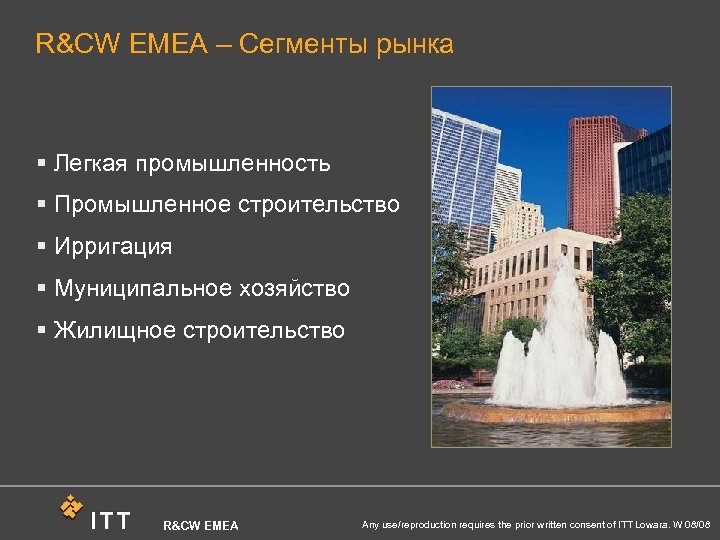 R&CW EMEA – Сегменты рынка

▪ Легкая промышленность
▪ Промышленное строительство
▪ Ирригация
▪ Муниципальное хозяйство
▪ Жилищное строительство

ITT R&CW EMEA Any use/reproduction requires the prior written consent of ITT Lowara. W 08/08